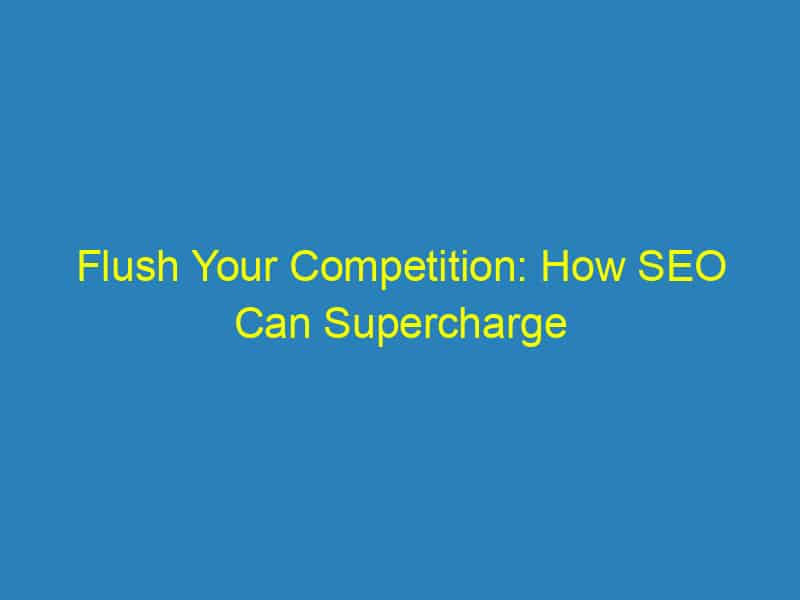 Flush Your Competition: How SEO Can Supercharge